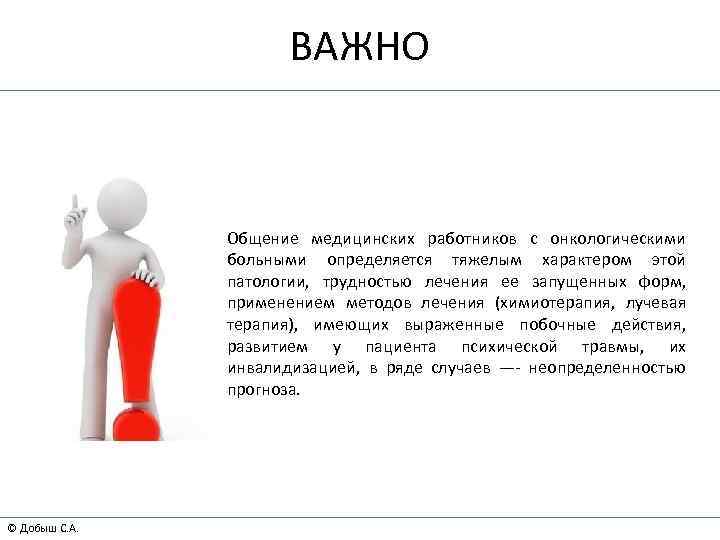 ВАЖНО

Общение медицинских работников с онкологическими больными определяется тяжелым характером этой патологии, трудностью лечения ее запущенных форм, применением методов лечения (химиотерапия, лучевая терапия), имеющих выраженные побочные действия, развитием у пациента психической травмы, их инвалидизацией, в ряде случаев —- неопределенностью прогноза.

© Добыш С.А.